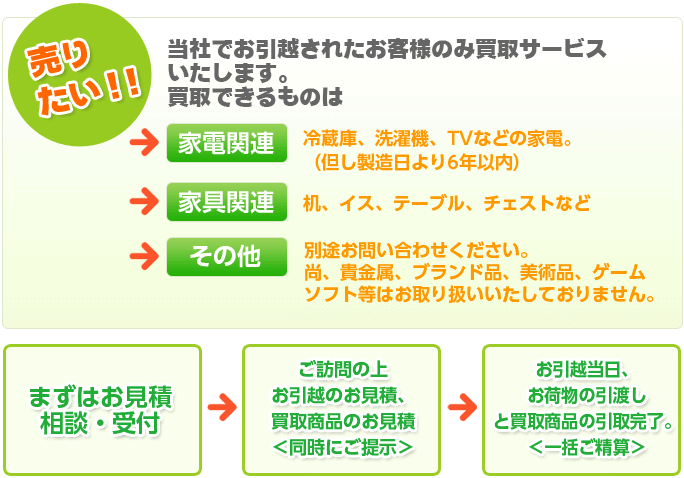 売りたい!!

当社でお引越されたお客様のみ買取サービスいたします。
買取できるものは

家電関連
冷蔵庫、洗濯機、TVなどの家電。
(但し製造日より6年以内)

家具関連
机、イス、テーブル、チェストなど

その他
別途お問い合わせください。
尚、貴金属、ブランド品、美術品、ゲームソフト等はお取り扱いいたしておりません。

まずはお見積
相談・受付

ご訪問の上
お引越のお見積、
買取商品のお見積
<同時にご提示>

お引越当日、
お荷物の引渡し
と買取商品の引取完了。
<一括ご精算>